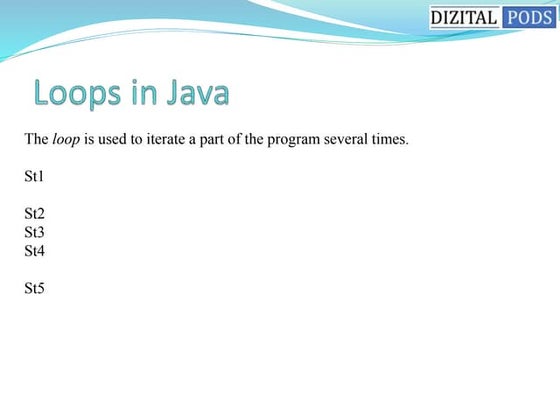 DIZITAL PODS

Loops in Java

The loop is used to iterate a part of the program several times.

St1

St2
St3
St4

St5